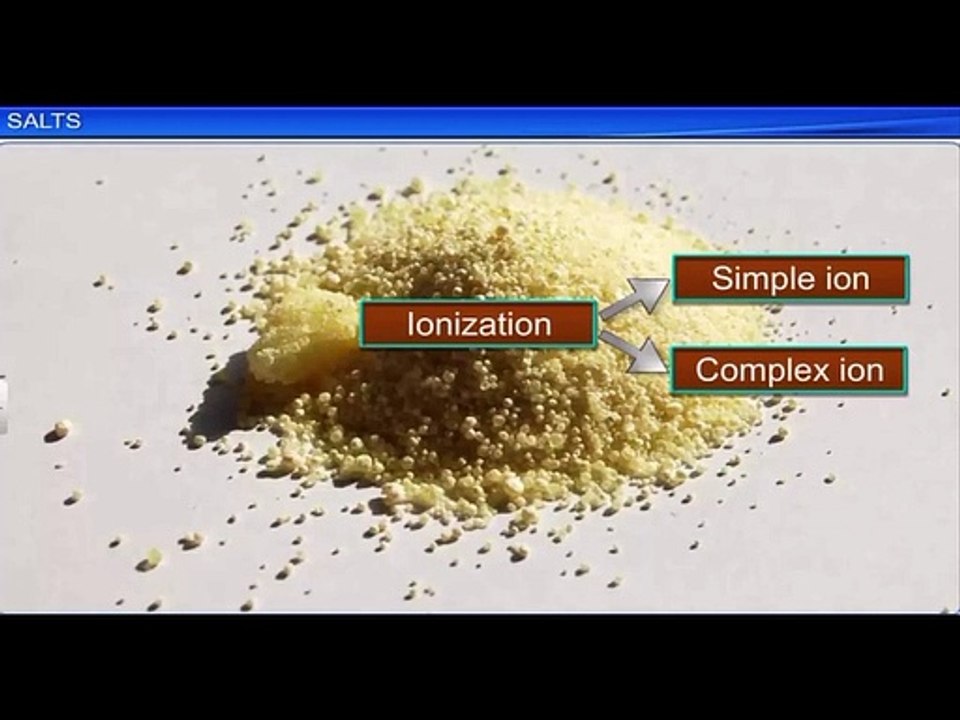 SALTS

Ionization

Simple ion

Complex ion